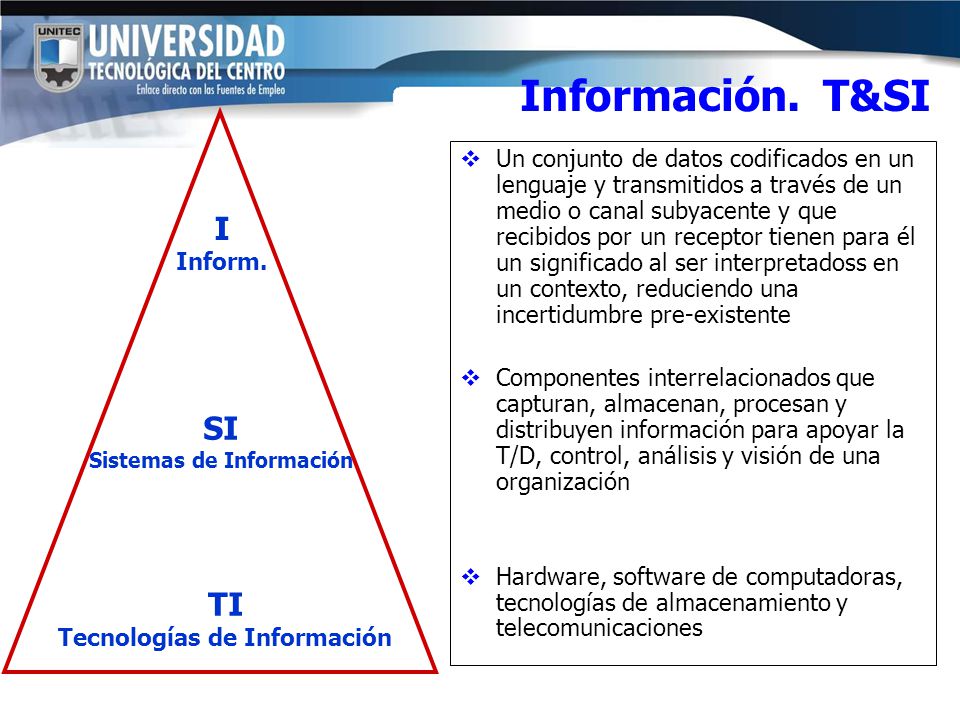 UNITEC UNIVERSIDAD TECNOLÓGICA DEL CENTRO
Enlace directo con las Fuentes de Empleo

Información. T&SI

I
Inform.

SI
Sistemas de Información

TI
Tecnologías de Información

❖ Un conjunto de datos codificados en un lenguaje y transmitidos a través de un medio o canal subyacente y que recibidos por un receptor tienen para él un significado al ser interpretadoss en un contexto, reduciendo una incertidumbre pre-existente

❖ Componentes interrelacionados que capturan, almacenan, procesan y distribuyen información para apoyar la T/D, control, análisis y visión de una organización

❖ Hardware, software de computadoras, tecnologías de almacenamiento y telecomunicaciones